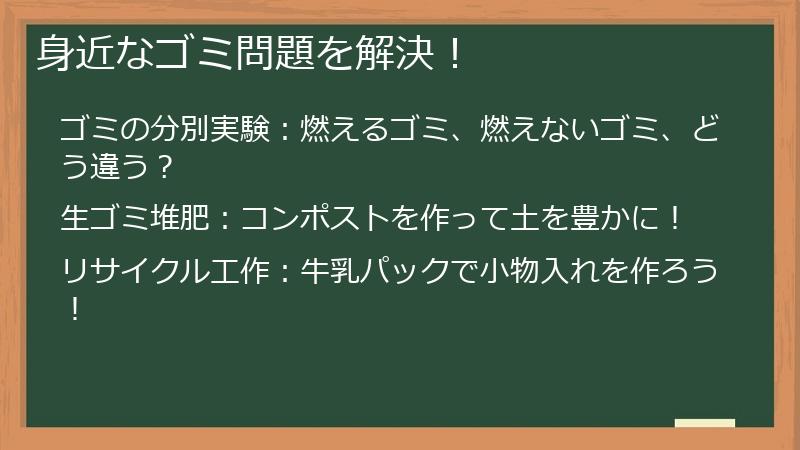 身近なゴミ問題を解決！

ゴミの分別実験：燃えるゴミ、燃えないゴミ、どう違う？

生ゴミ堆肥：コンポストを作って土を豊かに！

リサイクル工作：牛乳パックで小物入れを作ろう！